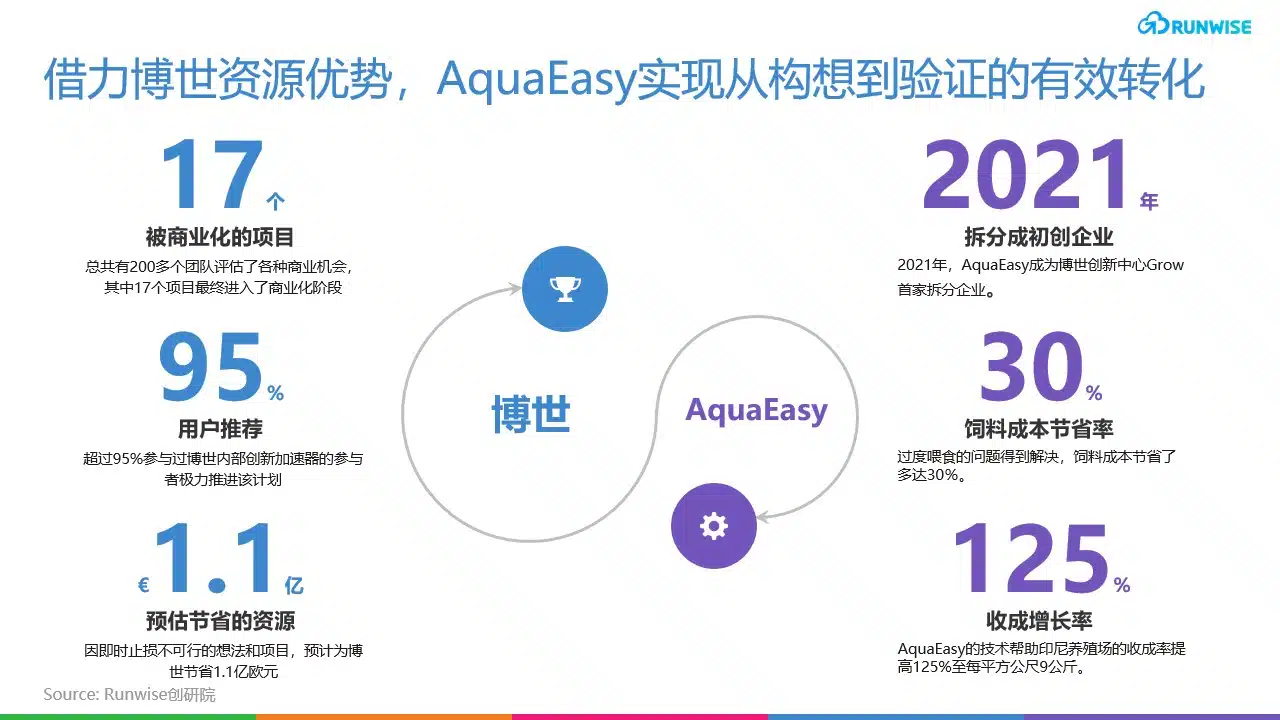 RUNWISE

借力博世资源优势，AquaEasy实现从构想到验证的有效转化

17个
被商业化的项目
总共有200多个团队评估了各种商业机会，其中17个项目最终进入了商业化阶段

95%
用户推荐
超过95%参与过博世内部创新加速器的参与者极力推进该计划

€1.1亿
预估节省的资源
因即时止损不可行的想法和项目，预计为博世节省1.1亿欧元

博世

AquaEasy

2021年
拆分成初创企业
2021年，AquaEasy成为博世创新中心Grow首家拆分企业。

30%
饲料成本节省率
过度喂食的问题得到解决，饲料成本节省了多达30%。

125%
收成增长率
AquaEasy的技术帮助印尼养殖场的收成率提高125%至每平方公尺9公斤。

Source: Runwise创研院